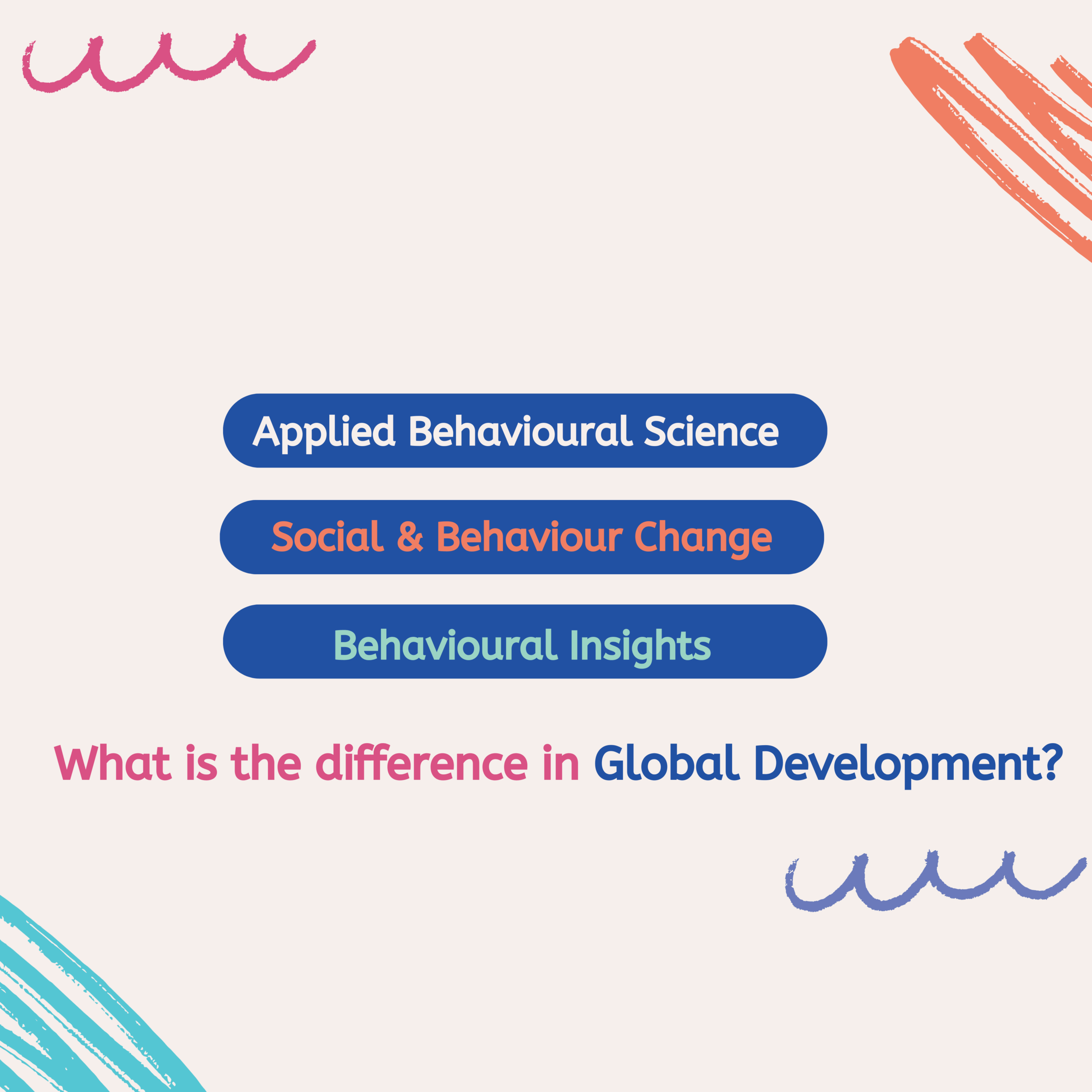 Applied Behavioural Science

Social & Behaviour Change

Behavioural Insights

What is the difference in Global Development?